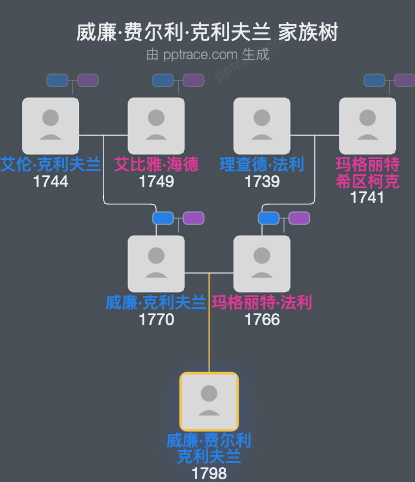 威廉·费尔利·克利夫兰 家族树
由 pptrace.com 生成

艾伦·克利夫兰
1744

艾比雅·海德
1749

理查德·法利
1739

玛格丽特
希区柯克
1741

威廉·克利夫兰
1770

玛格丽特·法利
1766

威廉·费尔利
克利夫兰
1798